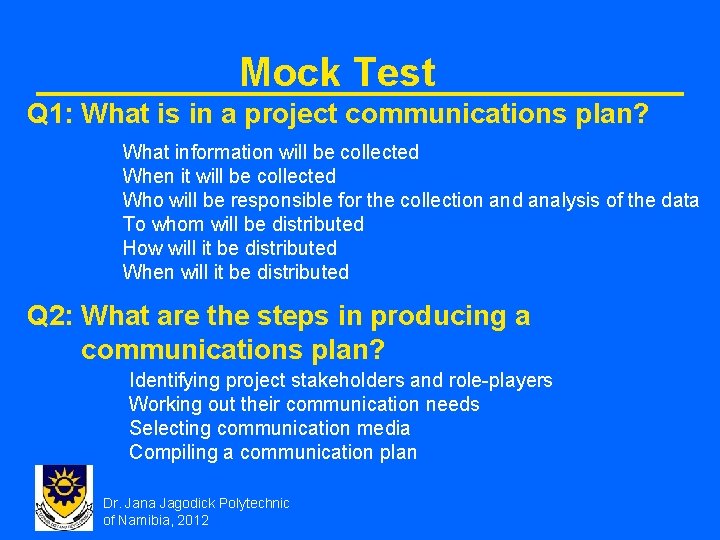 Mock Test

Q1: What is in a project communications plan?

What information will be collected
When it will be collected
Who will be responsible for the collection and analysis of the data
To whom will be distributed
How will it be distributed
When will it be distributed

Q2: What are the steps in producing a communications plan?

Identifying project stakeholders and role-players
Working out their communication needs
Selecting communication media
Compiling a communication plan

Dr. Jana Jagodick Polytechnic of Namibia, 2012